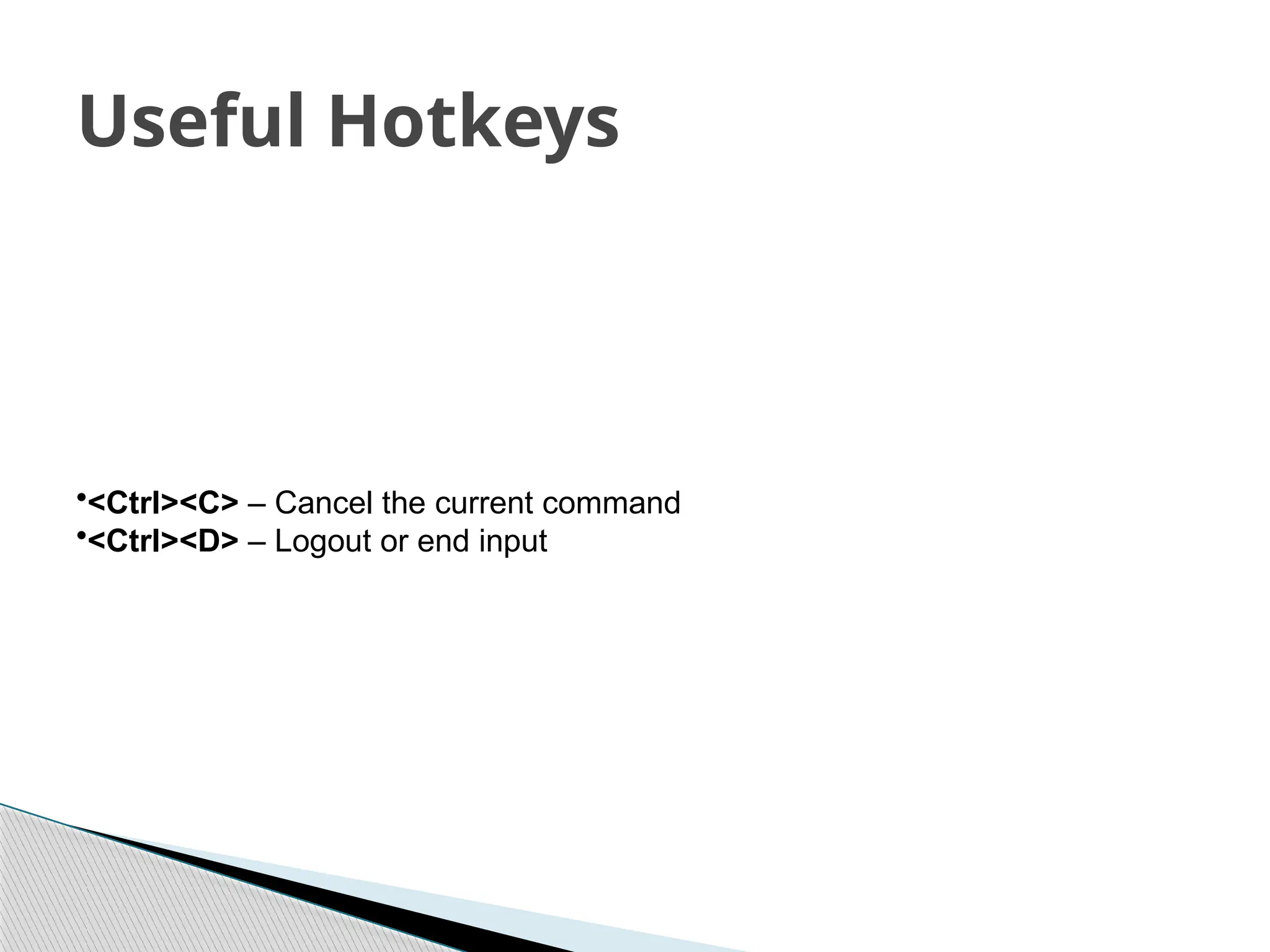 Useful Hotkeys

•<Ctrl><C> – Cancel the current command
•<Ctrl><D> – Logout or end input